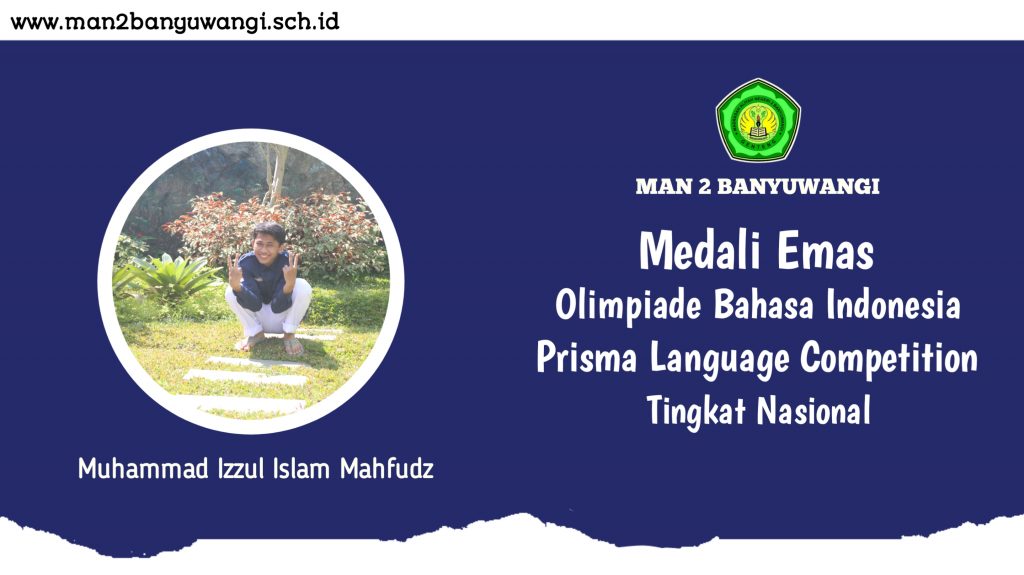 www.man2banyuwangi.sch.id

MAN 2 BANYUWANGI

Medali Emas
Olimpiade Bahasa Indonesia
Prisma Language Competition
Tingkat Nasional

Muhammad Izzul Islam Mahfudz